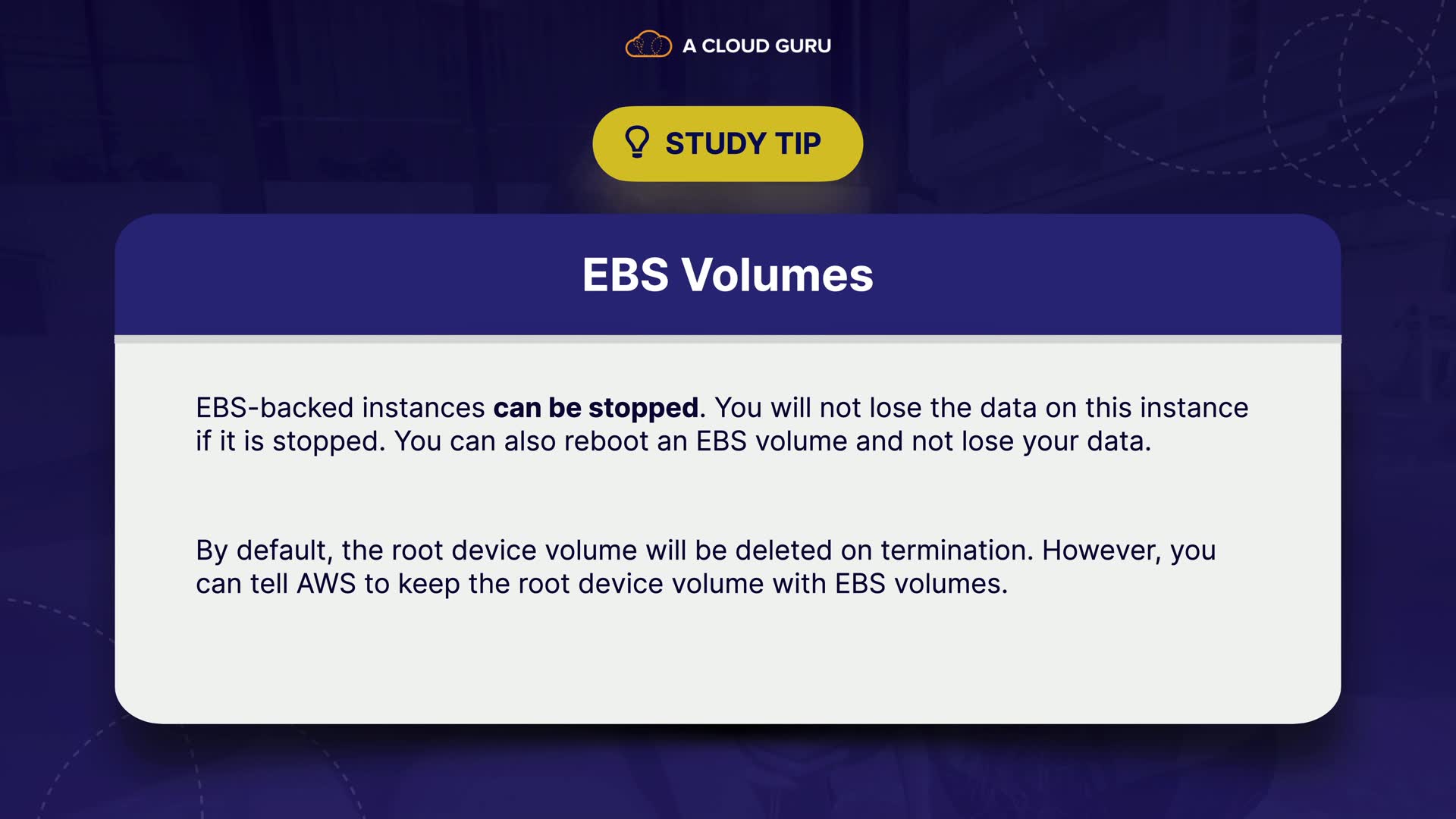 A CLOUD GURU

STUDY TIP

EBS Volumes

EBS-backed instances can be stopped. You will not lose the data on this instance if it is stopped. You can also reboot an EBS volume and not lose your data.

By default, the root device volume will be deleted on termination. However, you can tell AWS to keep the root device volume with EBS volumes.